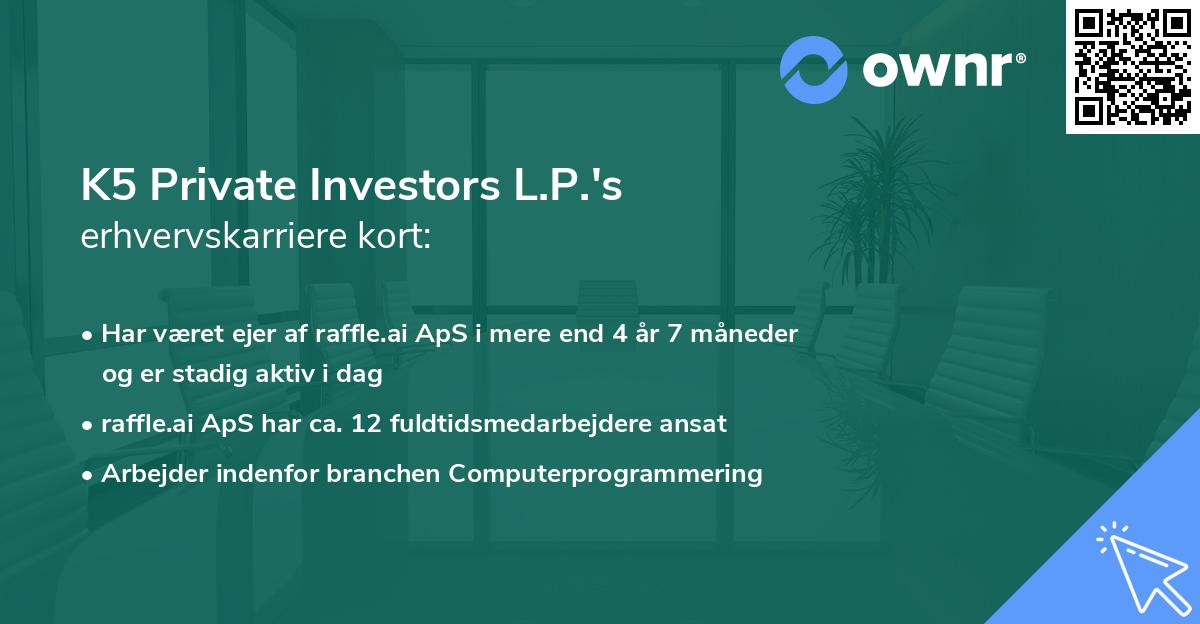 ownr®

K5 Private Investors L.P.'s
erhvervskarriere kort:

• Har været ejer af raffle.ai ApS i mere end 4 år 7 måneder og er stadig aktiv i dag
• raffle.ai ApS har ca. 12 fuldtidsmedarbejdere ansat
• Arbejder indenfor branchen Computerprogrammering